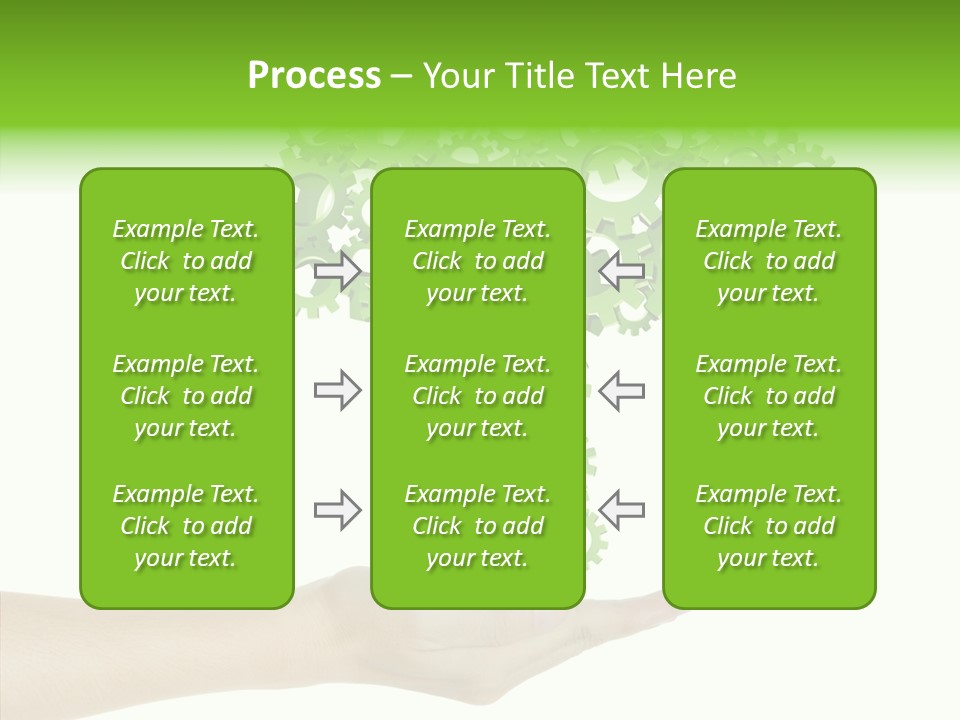 Process – Your Title Text Here

Example Text. Click to add your text.

Example Text. Click to add your text.

Example Text. Click to add your text.

Example Text. Click to add your text.

Example Text. Click to add your text.

Example Text. Click to add your text.

Example Text. Click to add your text.

Example Text. Click to add your text.

Example Text. Click to add your text.